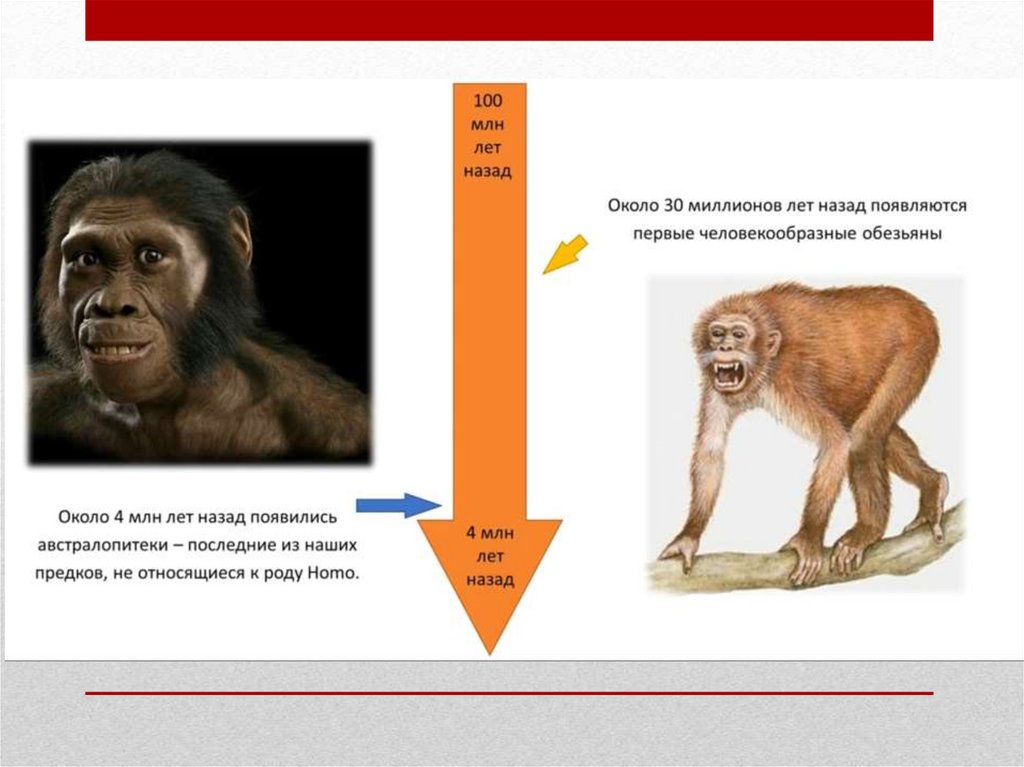 100 млн лет назад

Около 30 миллионов лет назад появляются первые человекообразные обезьяны

Около 4 млн лет назад появились австралопитеки – последние из наших предков, не относящиеся к роду Homo.

4 млн лет назад